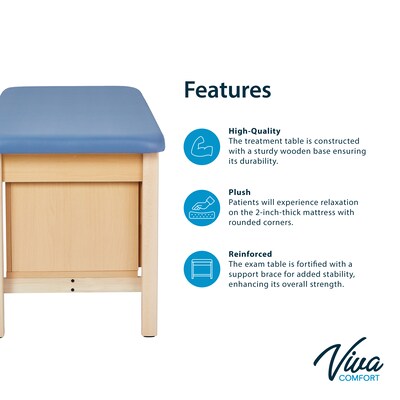 Features

High-Quality
The treatment table is constructed with a sturdy wooden base ensuring its durability.

Plush
Patients will experience relaxation on the 2-inch-thick mattress with rounded corners.

Reinforced
The exam table is fortified with a support brace for added stability, enhancing its overall strength.

Viva
COMFORT